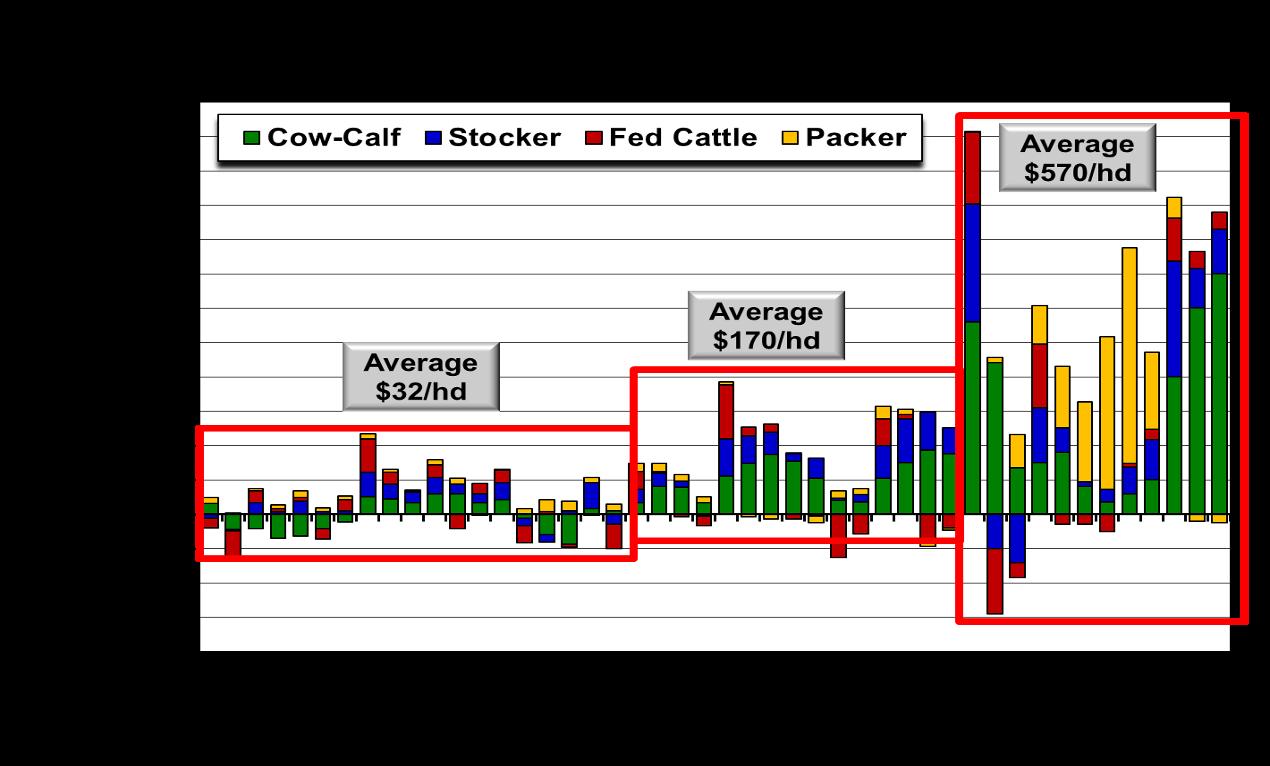 Cow-Calf Stocker Fed Cattle Packer

Average
$32/hd

Average
$170/hd

Average
$570/hd